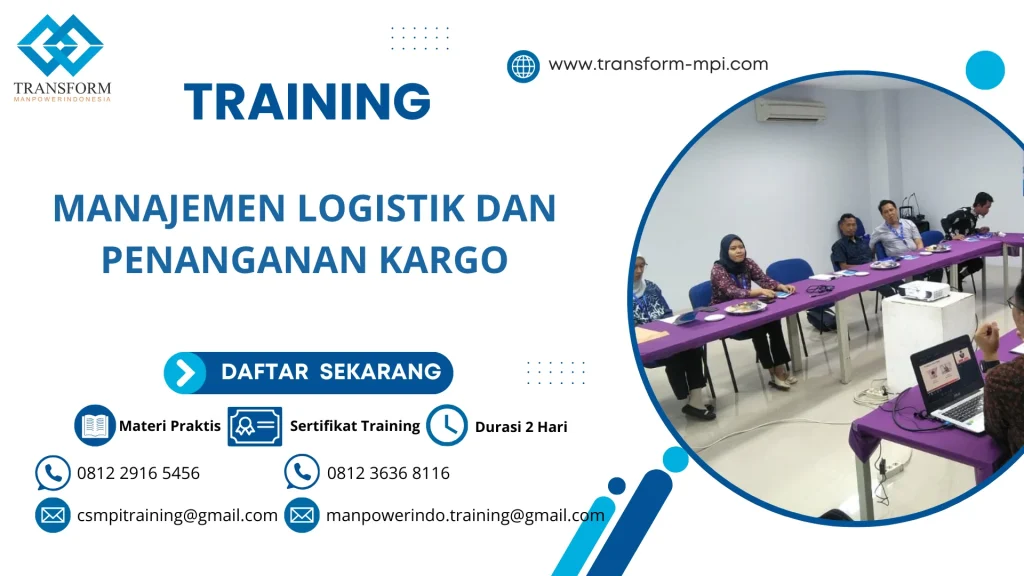 TRANSFORM
MANPOWERINDONESIA

TRAINING

www.transform-mpi.com

MANAJEMEN LOGISTIK DAN PENANGANAN KARGO

DAFTAR SEKARANG

Materi Praktis
Sertifikat Training
Durasi 2 Hari

0812 2916 5456
0812 3636 8116

csmpitraining@gmail.com
manpowerindo.training@gmail.com